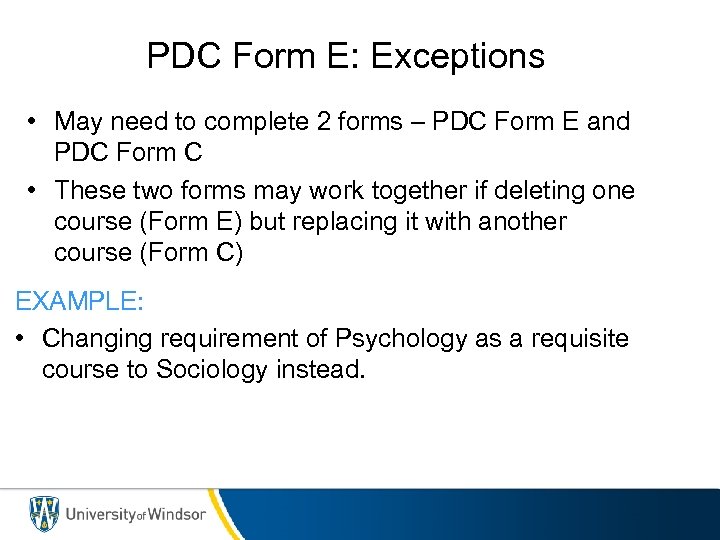 PDC Form E: Exceptions

• May need to complete 2 forms – PDC Form E and PDC Form C

• These two forms may work together if deleting one course (Form E) but replacing it with another course (Form C)

EXAMPLE:

• Changing requirement of Psychology as a requisite course to Sociology instead.

University of Windsor